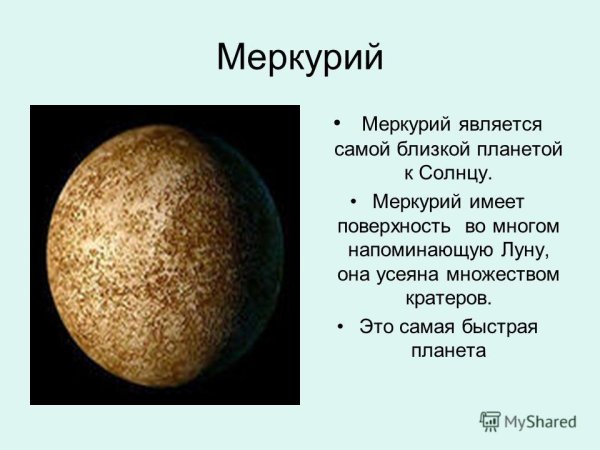 Меркурий

• Меркурий является самой близкой планетой к Солнцу.

• Меркурий имеет поверхность во многом напоминающую Луну, она усеяна множеством кратеров.

• Это самая быстрая планета

MyShared